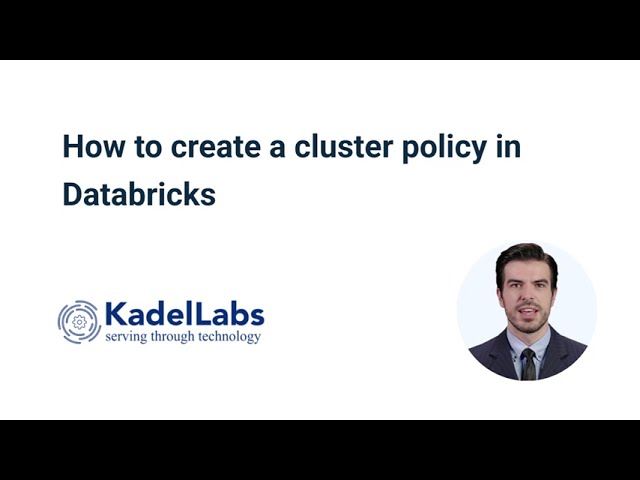 How to create a cluster policy in Databricks

KadelLabs
serving through technology